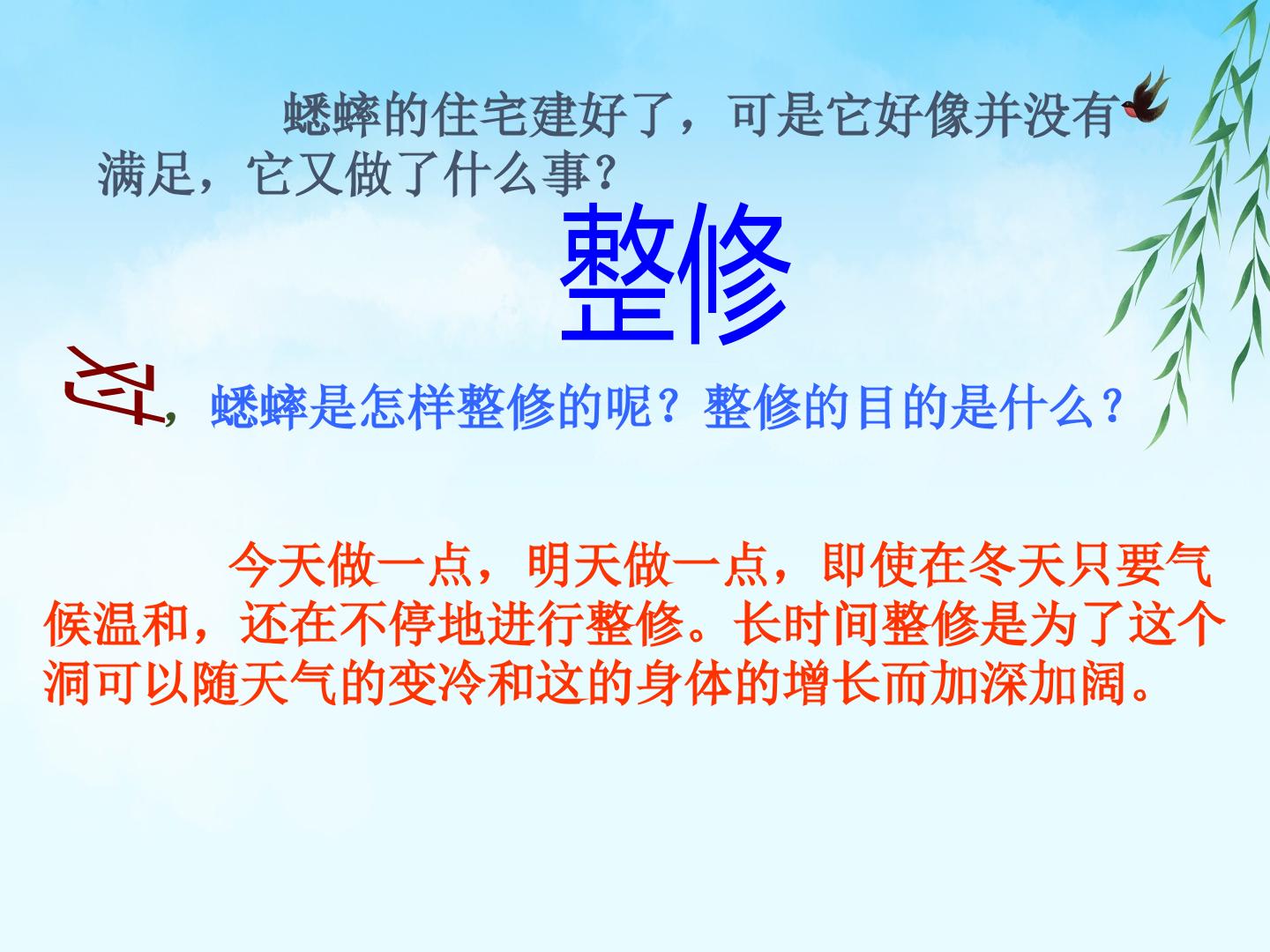 蟋蟀的住宅建好了，可是它好像并没有满足，它又做了什么事?

整修

对，蟋蟀是怎样整修的呢？整修的目的是什么？

今天做一点，明天做一点，即使在冬天只要气候温和，还在不停地进行整修。长时间整修是为了这个洞可以随天气的变冷和这的身体的增长而加深加阔。